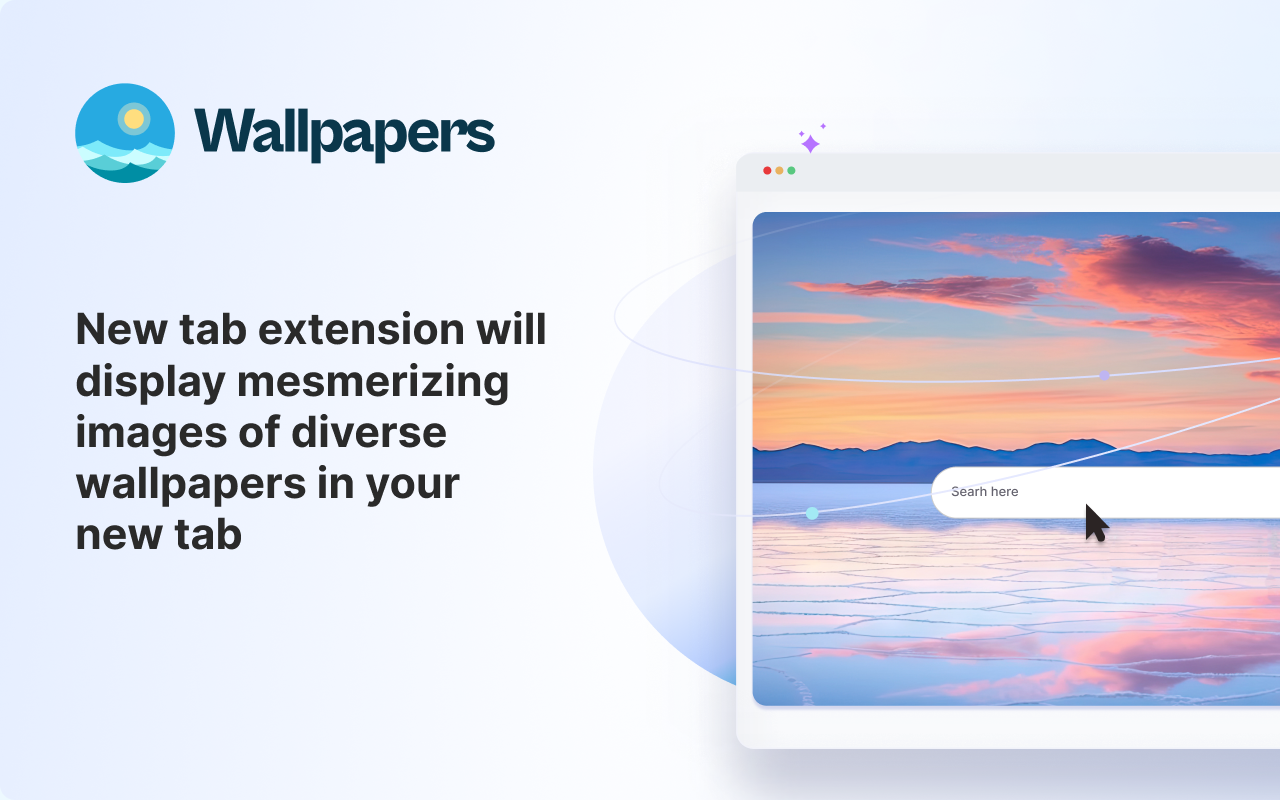 Wallpapers

New tab extension will display mesmerizing images of diverse wallpapers in your new tab

Searh here